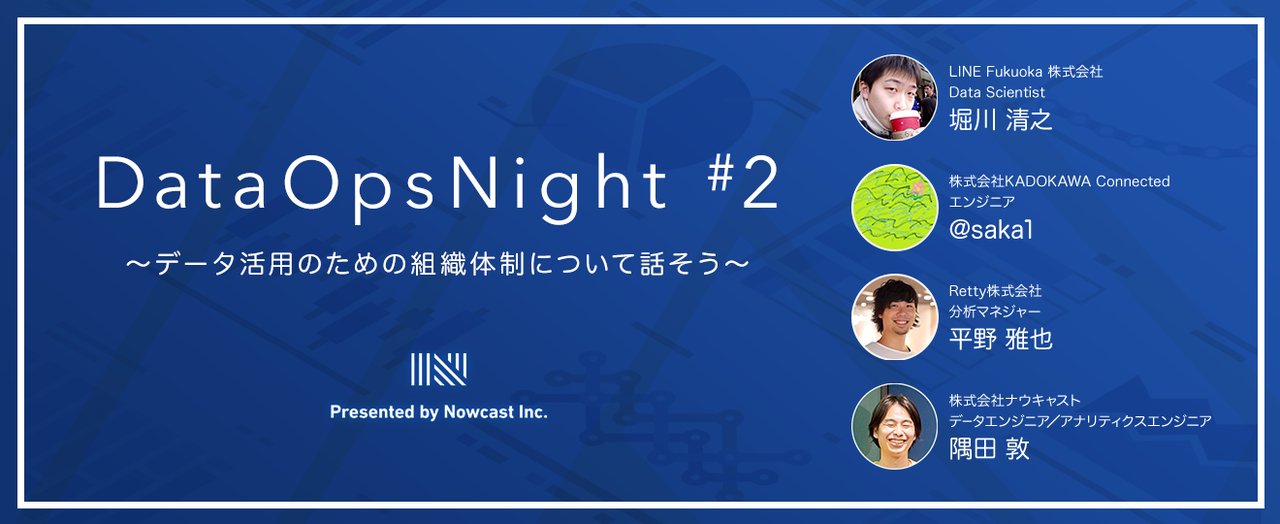 DataOpsNight #2

〜データ活用のための組織体制について話そう〜

Presented by Nowcast Inc.

LINE Fukuoka 株式会社
Data Scientist
堀川 清之

株式会社KADOKAWA Connected
エンジニア
@saka1

Retty株式会社
分析マネジャー
平野 雅也

株式会社ナウキャスト
データエンジニア／アナリティクスエンジニア
隅田 敦